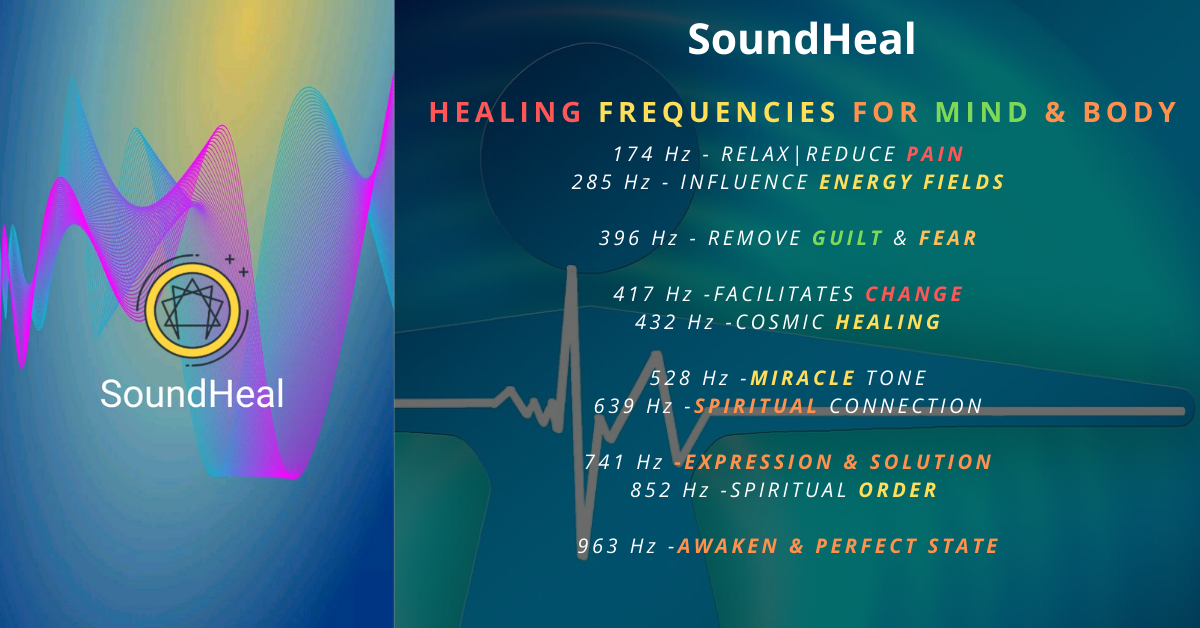 SoundHeal

SoundHeal

HEALING FREQUENCIES FOR MIND & BODY

174 Hz - RELAX|REDUCE PAIN
285 Hz - INFLUENCE ENERGY FIELDS

396 Hz - REMOVE GUILT & FEAR

417 Hz -FACILITATES CHANGE
432 Hz -COSMIC HEALING

528 Hz -MIRACLE TONE
639 Hz -SPIRITUAL CONNECTION

741 Hz -EXPRESSION & SOLUTION
852 Hz -SPIRITUAL ORDER

963 Hz -AWAKEN & PERFECT STATE